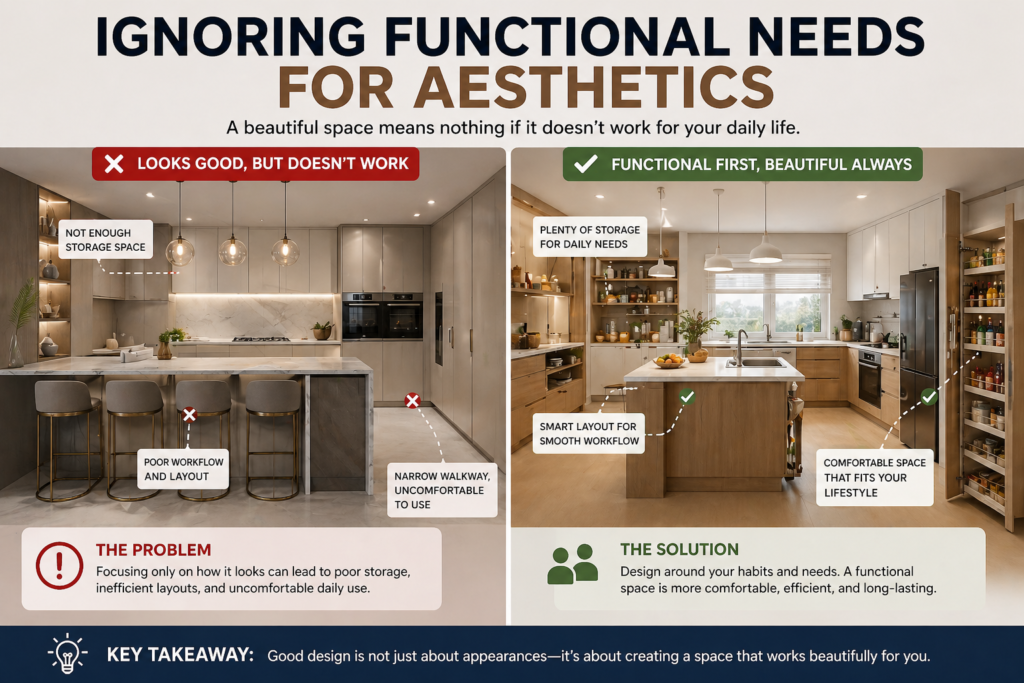 IGNORING FUNCTIONAL NEEDS FOR AESTHETICS

A beautiful space means nothing if it doesn't work for your daily life.

LOOKS GOOD, BUT DOESN'T WORK

NOT ENOUGH STORAGE SPACE

POOR WORKFLOW AND LAYOUT

NARROW WALKWAY, UNCOMFORTABLE TO USE

THE PROBLEM

Focusing only on how it looks can lead to poor storage, inefficient layouts, and uncomfortable daily use.

FUNCTIONAL FIRST, BEAUTIFUL ALWAYS

PLENTY OF STORAGE FOR DAILY NEEDS

SMART LAYOUT FOR SMOOTH WORKFLOW

COMFORTABLE SPACE THAT FITS YOUR LIFESTYLE

THE SOLUTION

Design around your habits and needs. A functional space is more comfortable, efficient, and long-lasting.

KEY TAKEAWAY: Good design is not just about appearances—it's about creating a space that works beautifully for you.